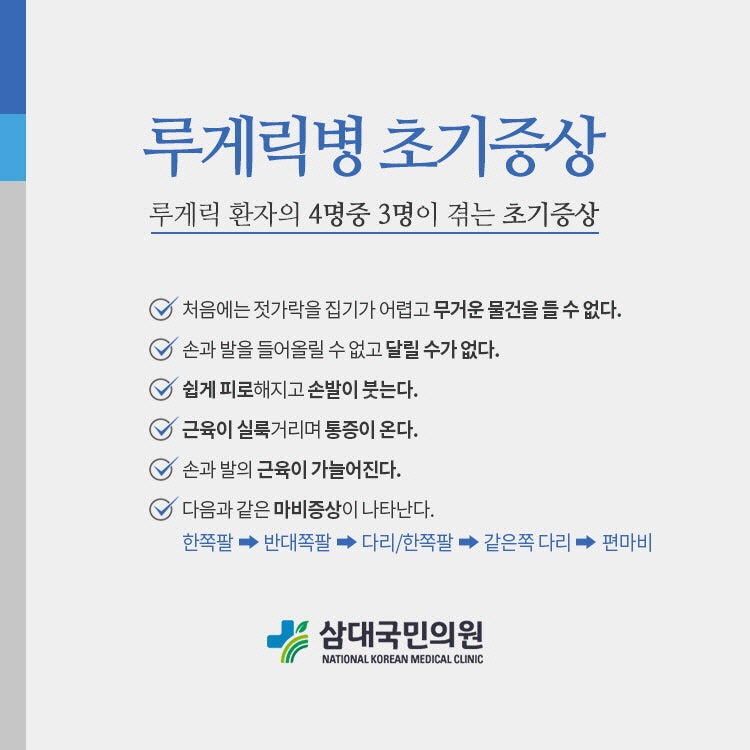 루게릭병 초기증상

루게릭 환자의 4명중 3명이 겪는 초기증상

처음에는 젓가락을 집기가 어렵고 무거운 물건을 들 수 없다.

손과 발을 들어올릴 수 없고 달릴 수가 없다.

쉽게 피로해지고 손발이 붓는다.

근육이 실룩거리며 통증이 온다.

손과 발의 근육이 가늘어진다.

다음과 같은 마비증상이 나타난다.
한쪽팔 ➡ 반대쪽팔 ➡ 다리/한쪽팔 ➡ 같은쪽 다리 ➡ 편마비

삼대국민의원
NATIONAL KOREAN MEDICAL CLINIC